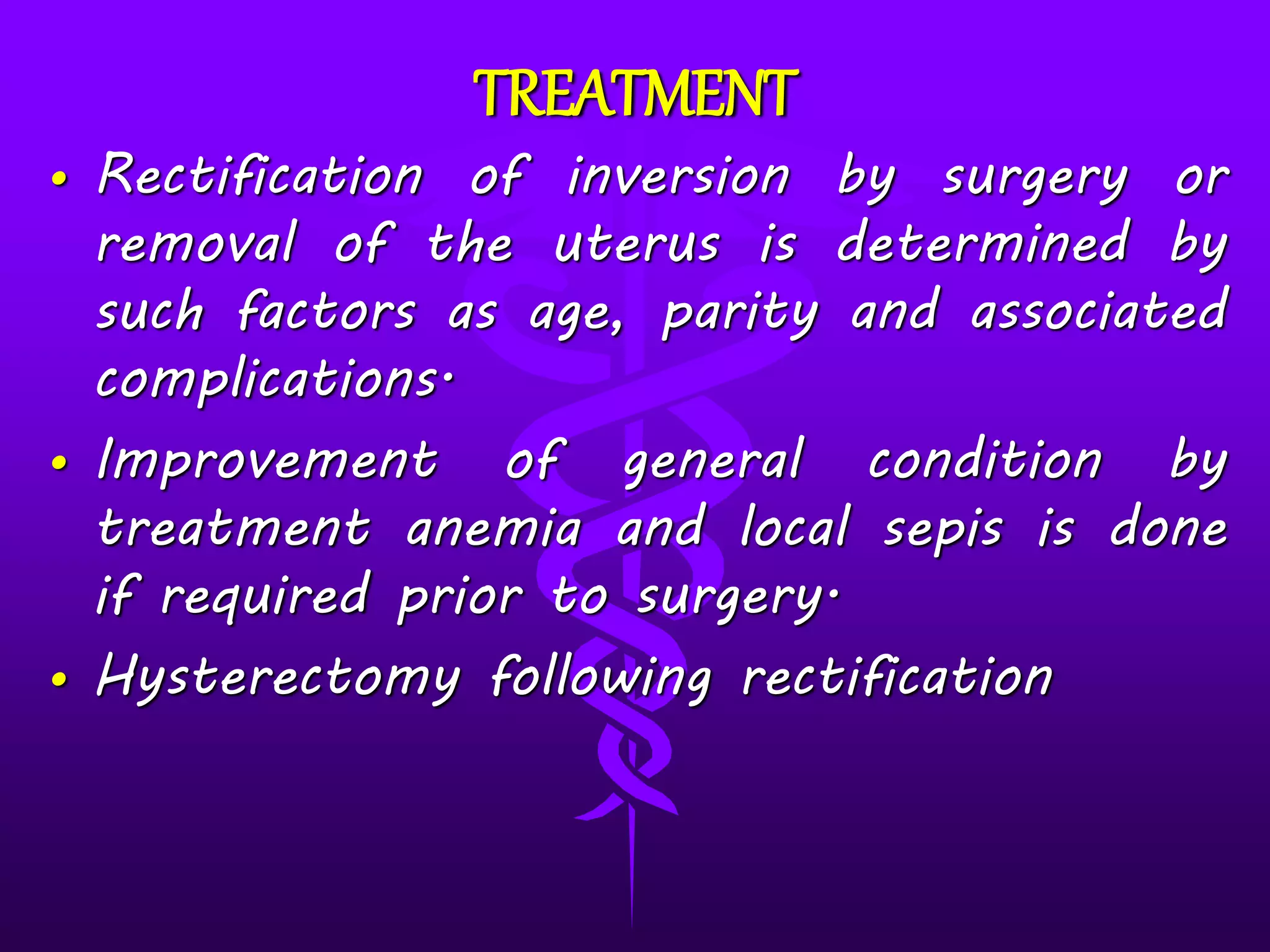 TREATMENT

• Rectification of inversion by surgery or removal of the uterus is determined by such factors as age, parity and associated complications.

• Improvement of general condition by treatment anemia and local sepis is done if required prior to surgery.

• Hysterectomy following rectification